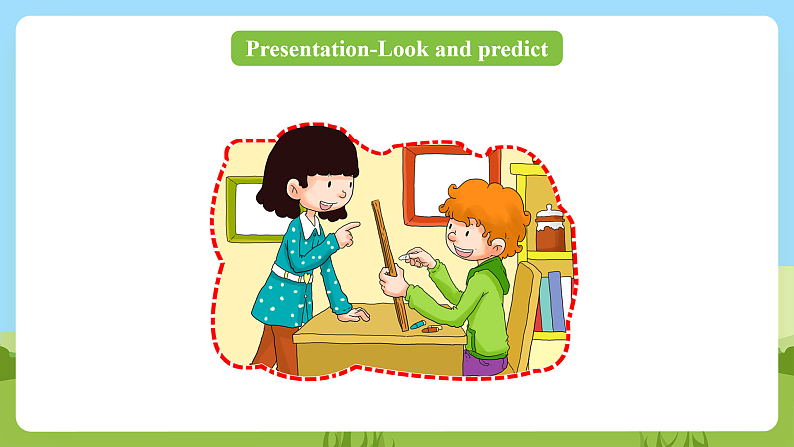 Presentation-Look and predict